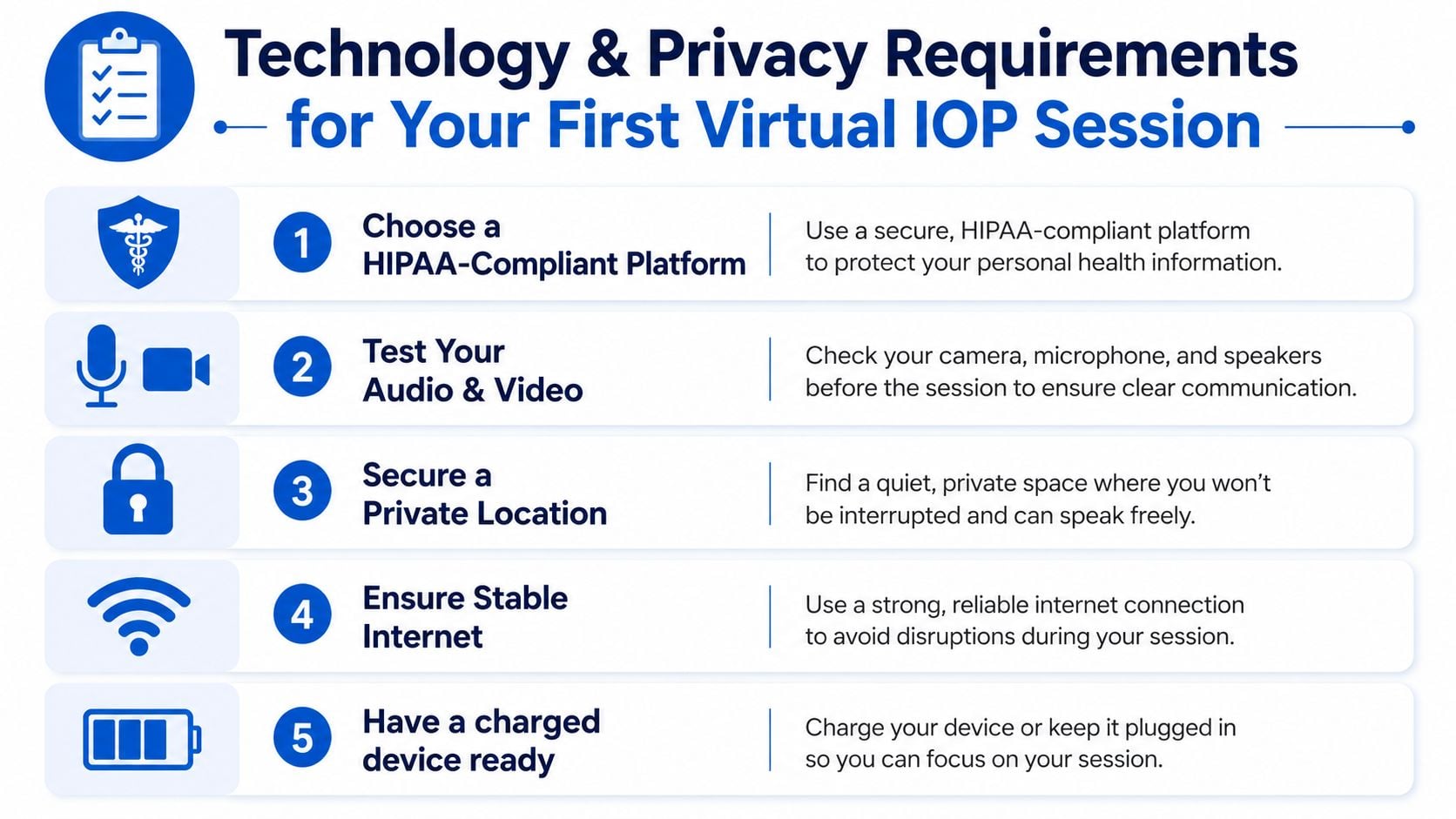 Technology & Privacy Requirements
for Your First Virtual IOP Session

1 Choose a HIPAA-Compliant Platform
Use a secure, HIPAA-compliant platform to protect your personal health information.

2 Test Your Audio & Video
Check your camera, microphone, and speakers before the session to ensure clear communication.

3 Secure a Private Location
Find a quiet, private space where you won't be interrupted and can speak freely.

4 Ensure Stable Internet
Use a strong, reliable internet connection to avoid disruptions during your session.

5 Have a charged device ready
Charge your device or keep it plugged in so you can focus on your session.